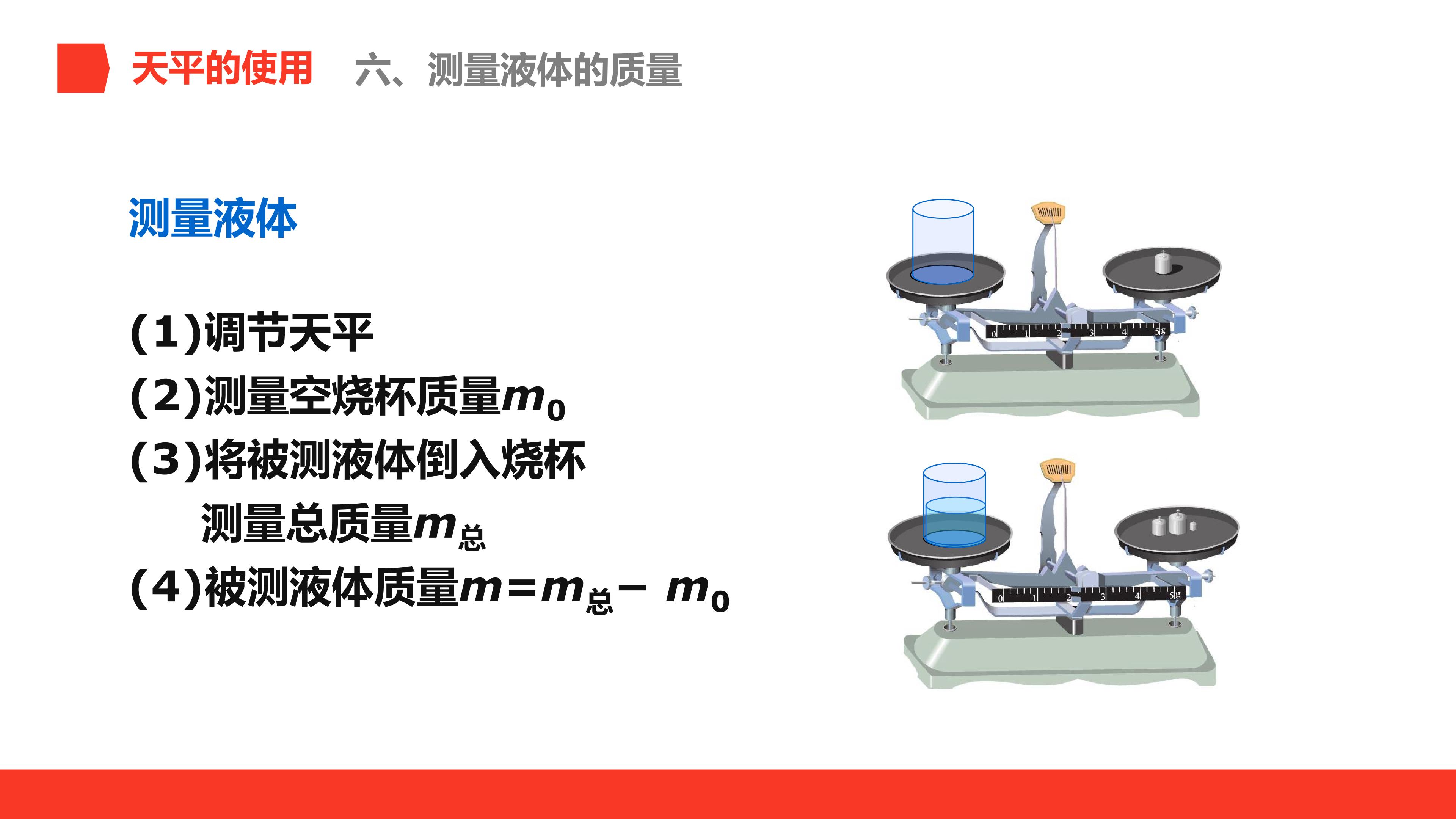 天平的使用 六、测量液体的质量

测量液体

(1)调节天平
(2)测量空烧杯质量$m_0$
(3)将被测液体倒入烧杯
测量总质量$m_{总}$
(4)被测液体质量$m=m_{总}-m_0$

0 1 2 3 4 5g

0 1 2 3 4 5g